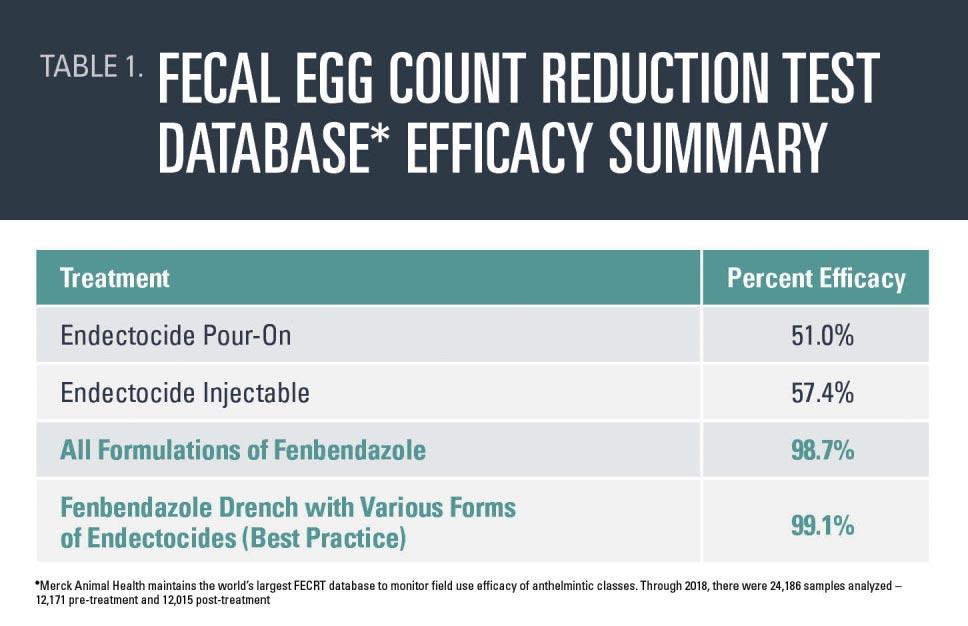 TABLE 1. FECAL EGG COUNT REDUCTION TEST DATABASE* EFFICACY SUMMARY

| Treatment | Percent Efficacy |
|---|---|
| Endectocide Pour-On | 51.0% |
| Endectocide Injectable | 57.4% |
| All Formulations of Fenbendazole | 98.7% |
| Fenbendazole Drench with Various Forms of Endectocides (Best Practice) | 99.1% |

*Merck Animal Health maintains the world's largest FECRT database to monitor field use efficacy of anthelmintic classes. Through 2018, there were 24,186 samples analyzed – 12,171 pre-treatment and 12,015 post-treatment